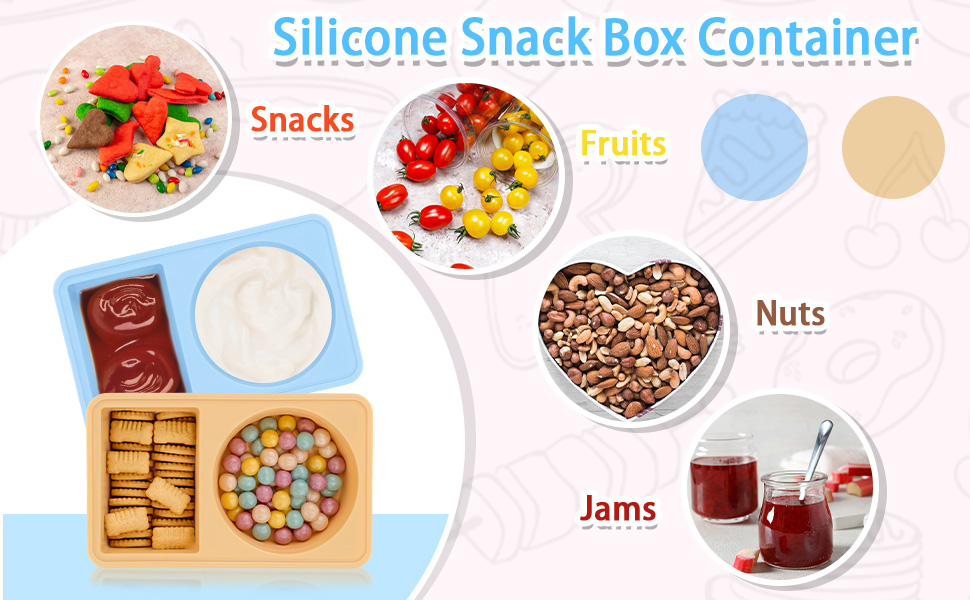 Silicone Snack Box Container

Snacks

Fruits

Nuts

Jams